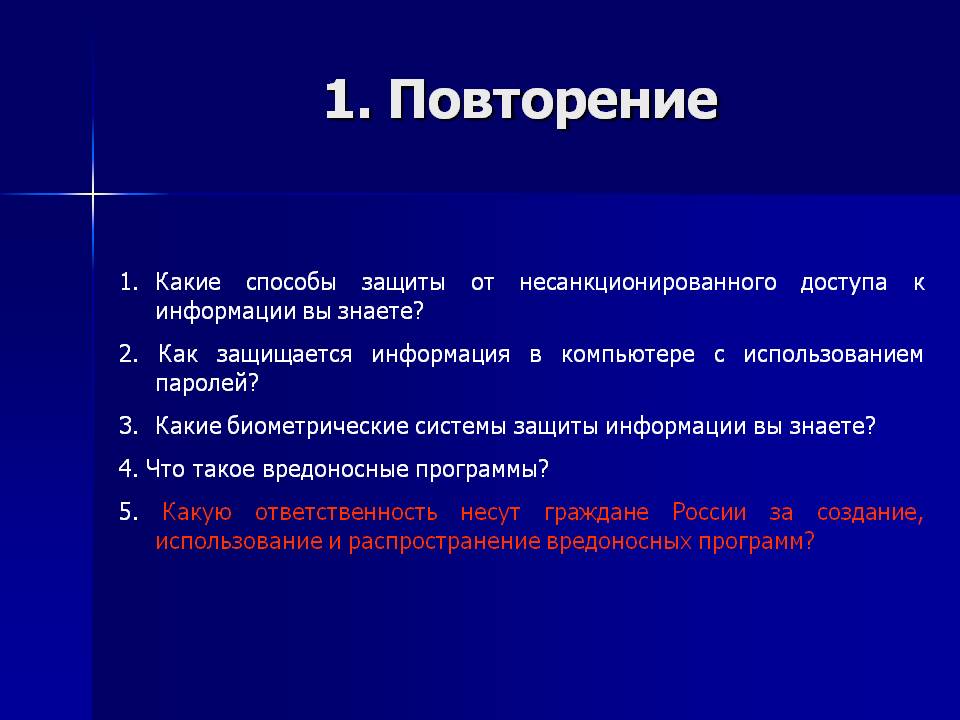 1. Повторение

1. Какие способы защиты от несанкционированного доступа к информации вы знаете?

2. Как защищается информация в компьютере с использованием паролей?

3. Какие биометрические системы защиты информации вы знаете?

4. Что такое вредоносные программы?

5. Какую ответственность несут граждане России за создание, использование и распространение вредоносных программ?